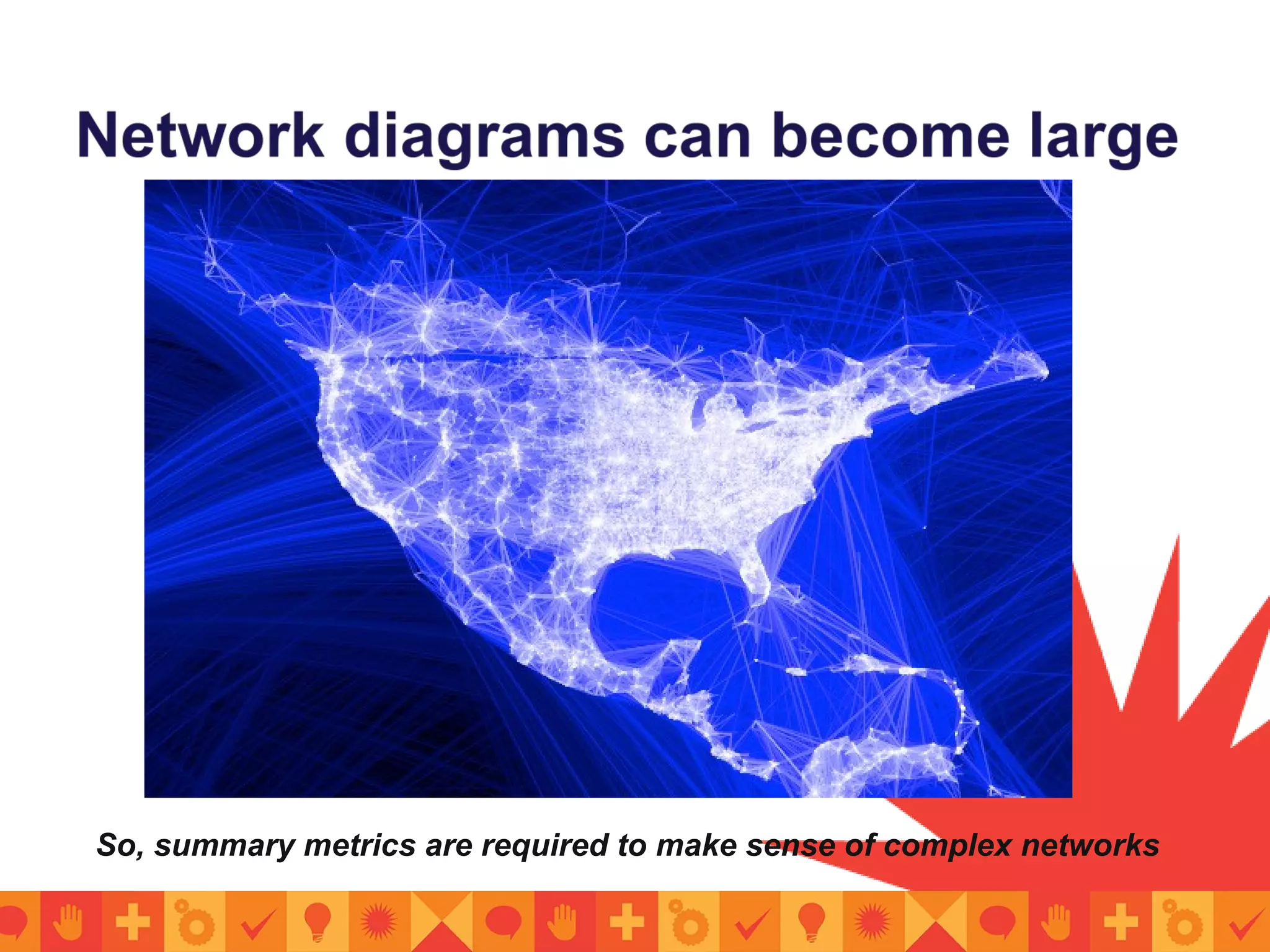 Network diagrams can become large

So, summary metrics are required to make sense of complex networks